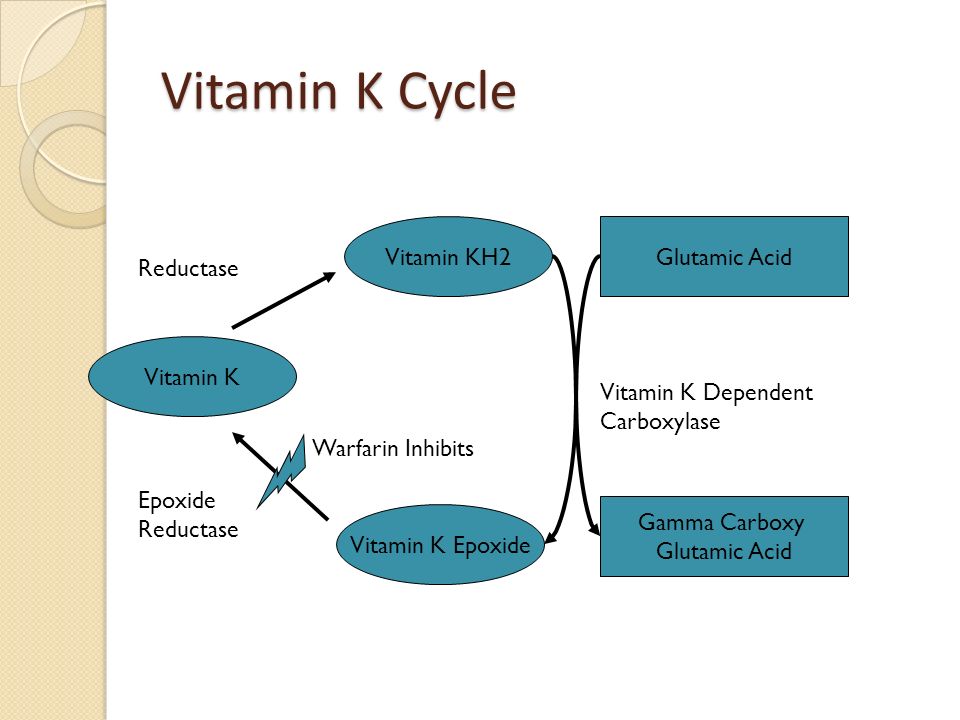 Vitamin K Cycle

Reductase

Vitamin KH2

Glutamic Acid

Vitamin K

Vitamin K Dependent Carboxylase

Warfarin Inhibits

Epoxide Reductase

Vitamin K Epoxide

Gamma Carboxy Glutamic Acid